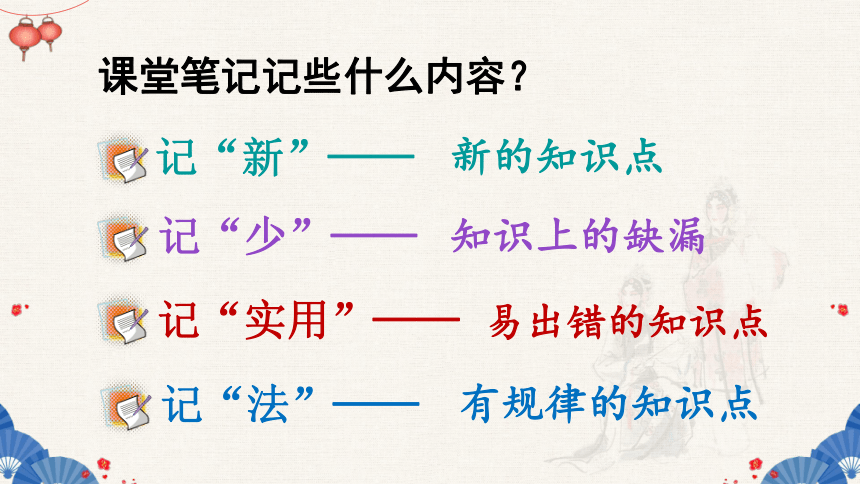 课堂笔记记些什么内容？

记“新”—— 新的知识点

记“少”—— 知识上的缺漏

记“实用”—— 易出错的知识点

记“法”—— 有规律的知识点